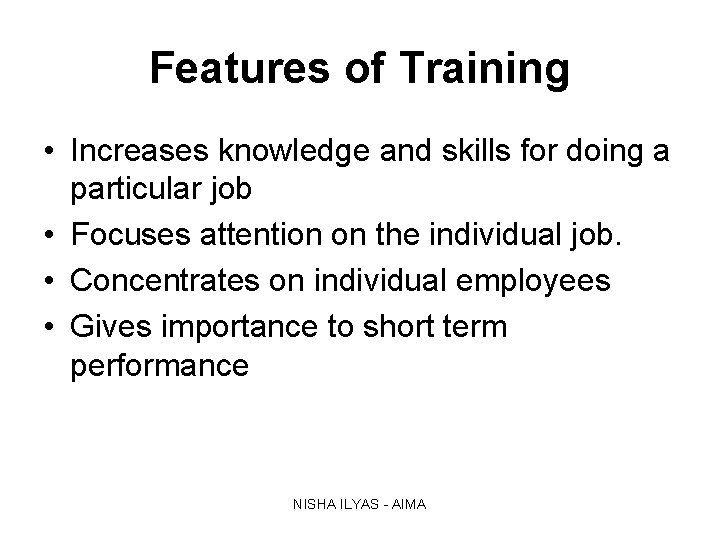 Features of Training

• Increases knowledge and skills for doing a particular job
• Focuses attention on the individual job.
• Concentrates on individual employees
• Gives importance to short term performance

NISHA ILYAS - AIMA